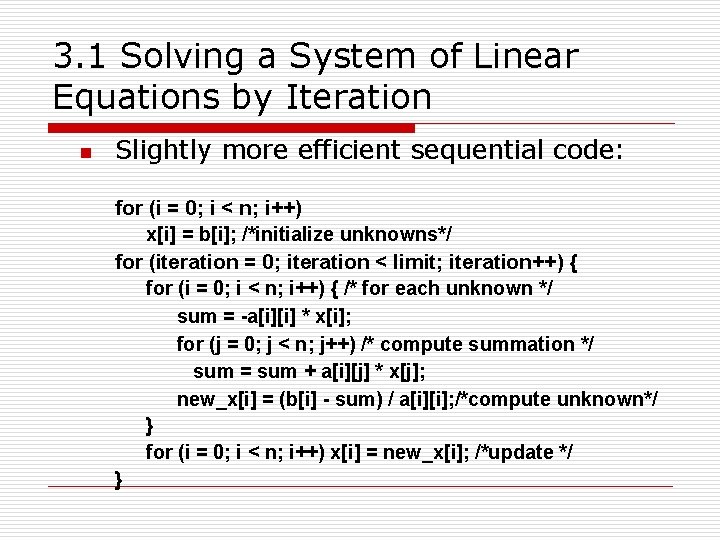 3.1 Solving a System of Linear Equations by Iteration

Slightly more efficient sequential code:

for (i = 0; i < n; i++)
    x[i] = b[i]; /*initialize unknowns*/
for (iteration = 0; iteration < limit; iteration++) {
    for (i = 0; i < n; i++) { /* for each unknown */
        sum = -a[i][i] * x[i];
        for (j = 0; j < n; j++) /* compute summation */
            sum = sum + a[i][j] * x[j];
        new_x[i] = (b[i] - sum) / a[i][i];/*compute unknown*/
    }
    for (i = 0; i < n; i++) x[i] = new_x[i]; /*update */
}